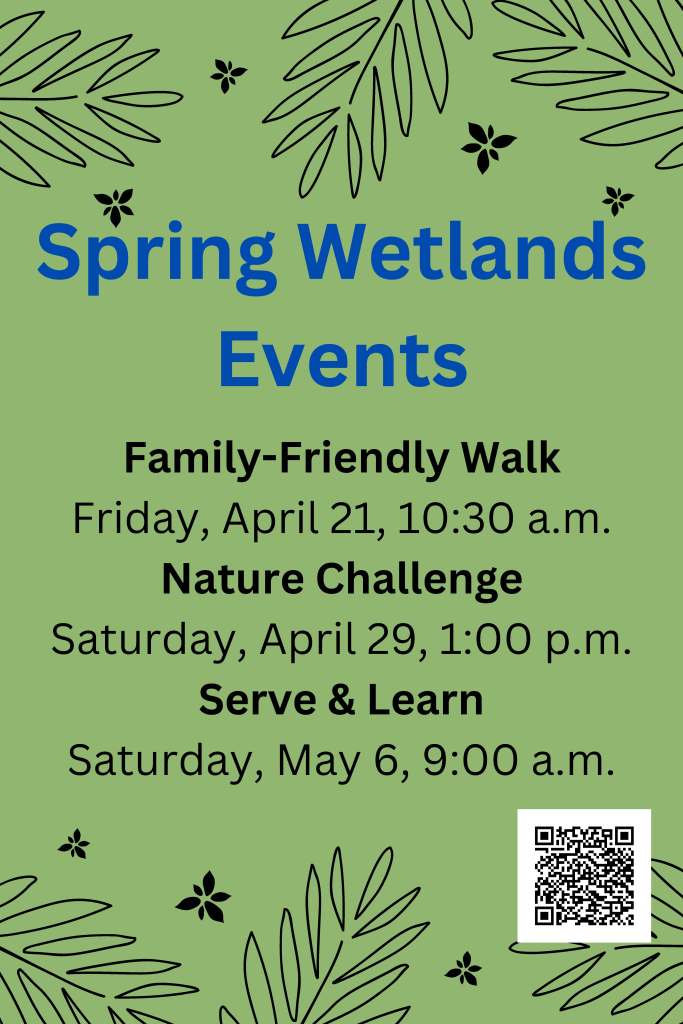 Spring Wetlands Events

Family-Friendly Walk
Friday, April 21, 10:30 a.m.

Nature Challenge
Saturday, April 29, 1:00 p.m.

Serve & Learn
Saturday, May 6, 9:00 a.m.